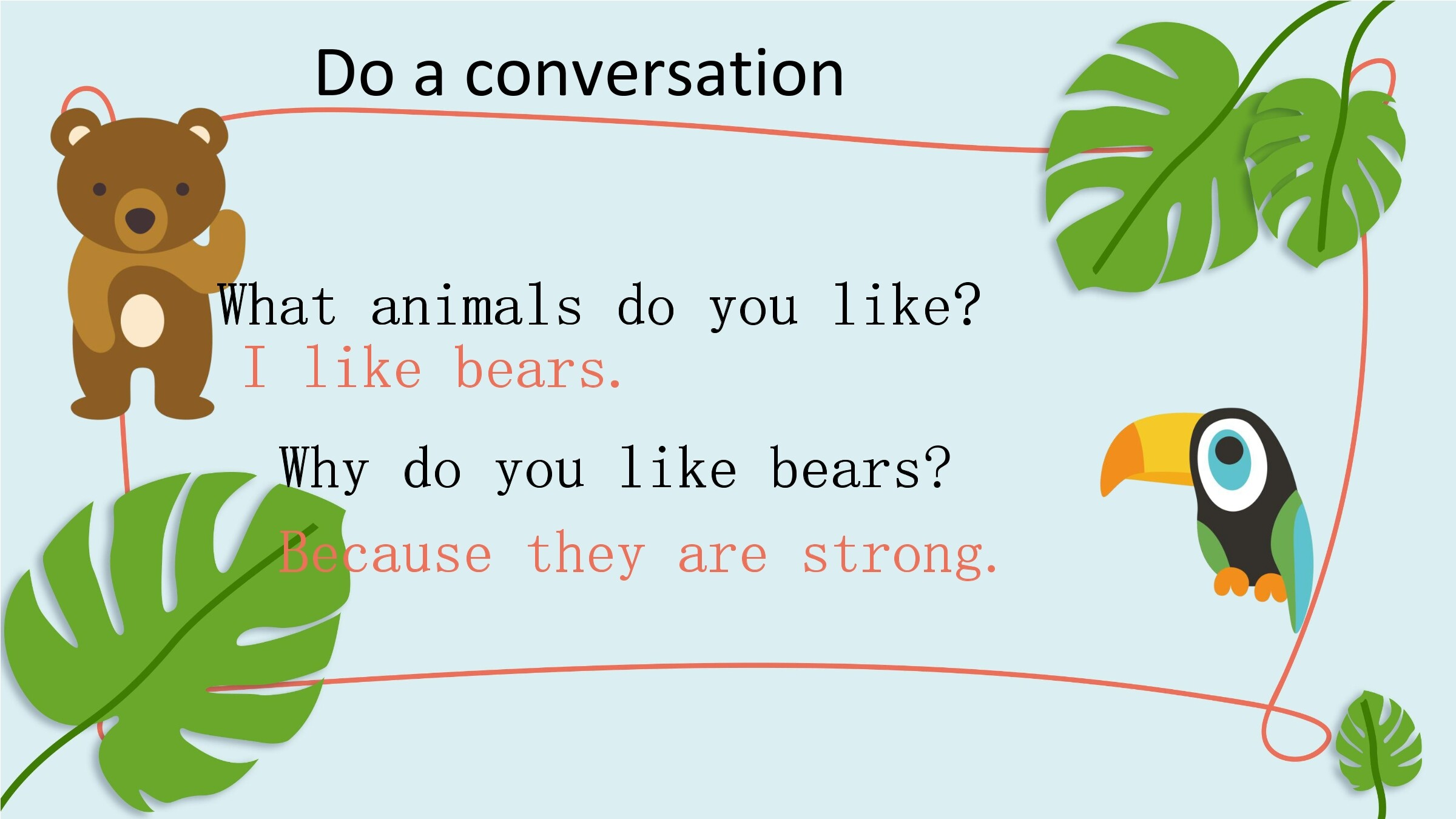 Do a conversation

What animals do you like?
I like bears.

Why do you like bears?
Because they are strong.